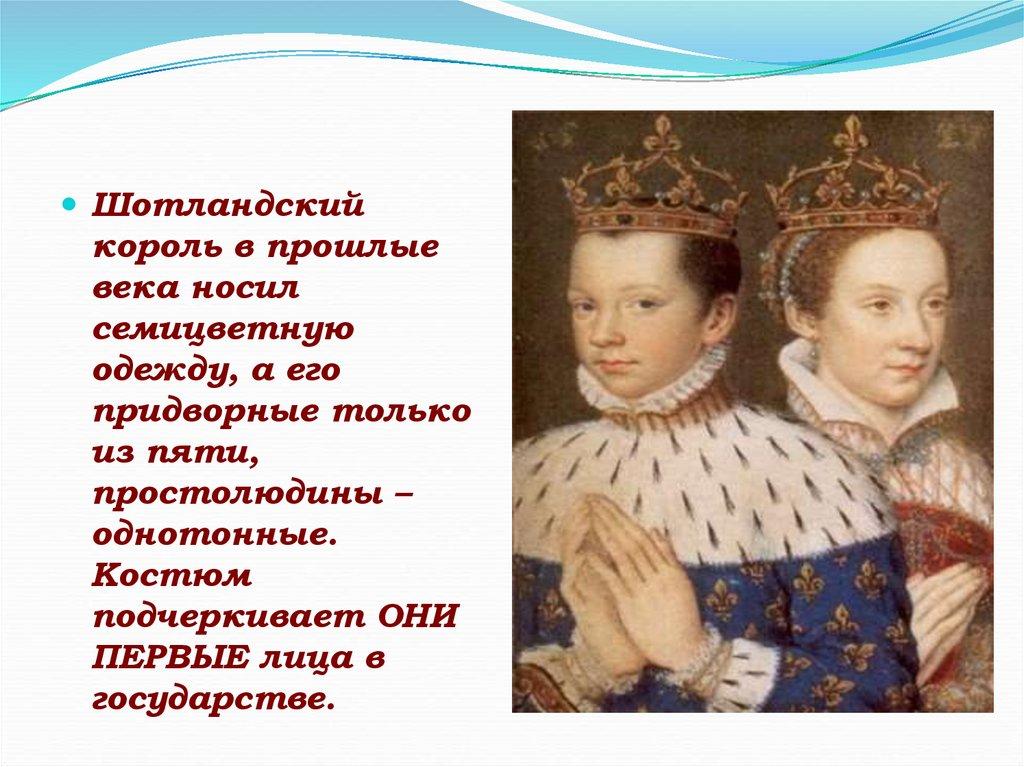 Шотландский король в прошлые века носил семицветную одежду, а его придворные только из пяти, простолюдины – однотонные. Костюм подчеркивает ОНИ ПЕРВЫЕ лица в государстве.